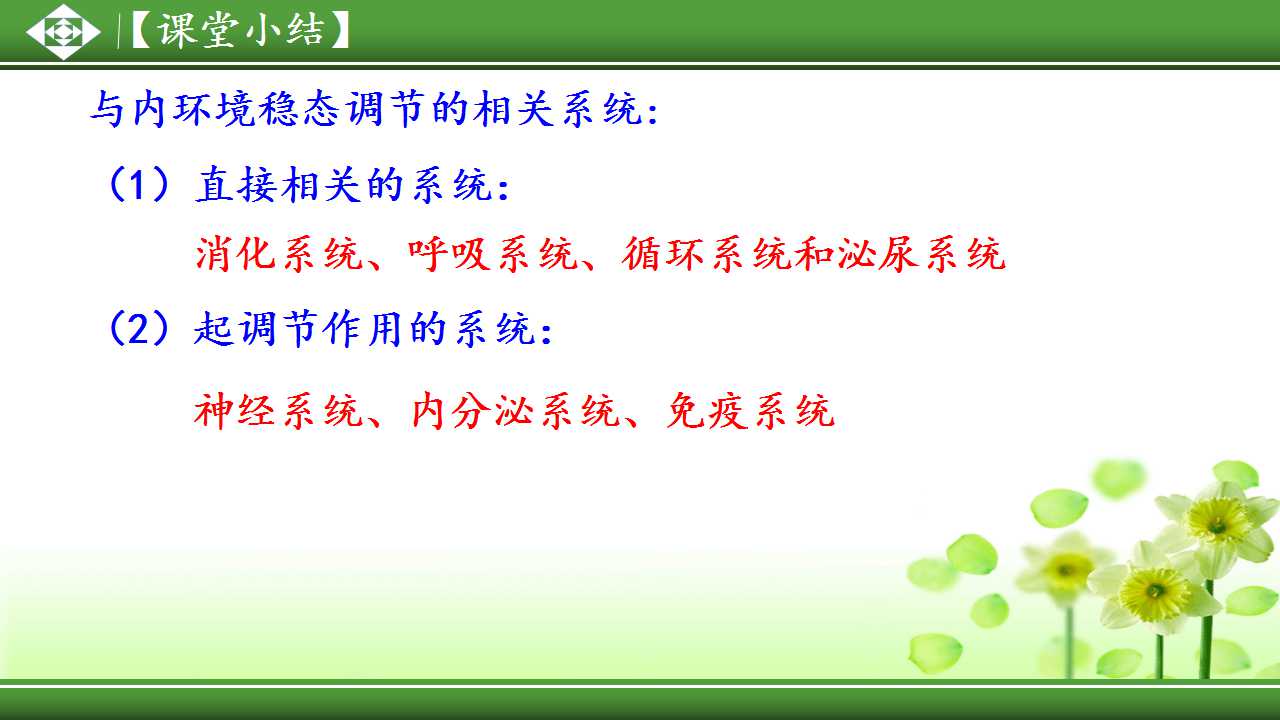 【课堂小结】

与内环境稳态调节的相关系统:

（1）直接相关的系统:

消化系统、呼吸系统、循环系统和泌尿系统

（2）起调节作用的系统:

神经系统、内分泌系统、免疫系统